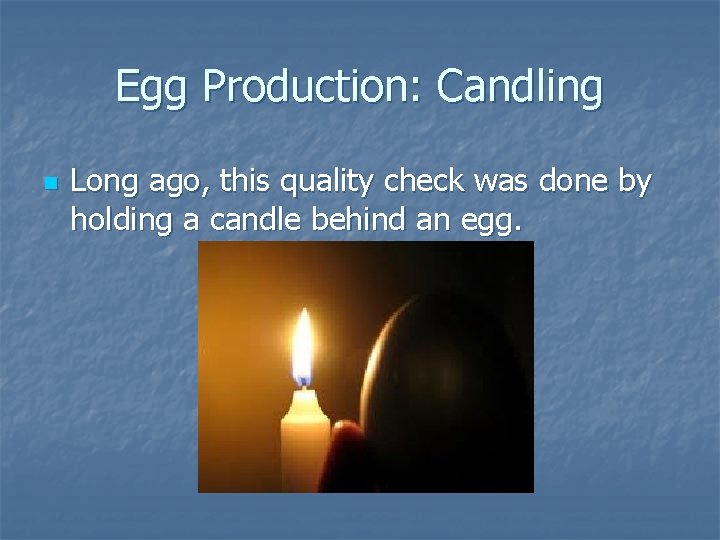 Egg Production: Candling

Long ago, this quality check was done by holding a candle behind an egg.